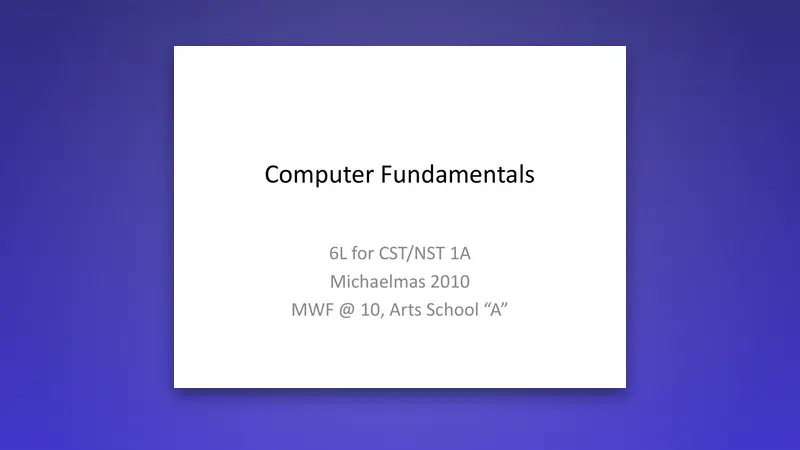 Computer Fundamentals

6L for CST/NST 1A
Michaelmas 2010
MWF @ 10, Arts School “A”